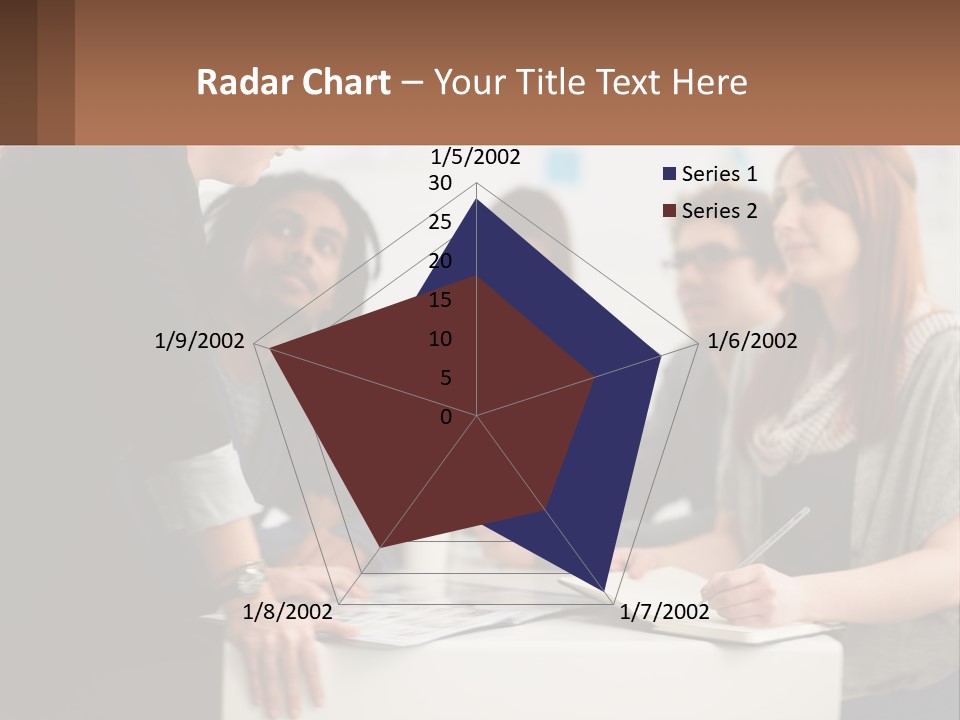 Radar Chart – Your Title Text Here

1/5/2002
30
25
20
15
10
5
0
1/6/2002
1/7/2002
1/8/2002
1/9/2002

Series 1
Series 2